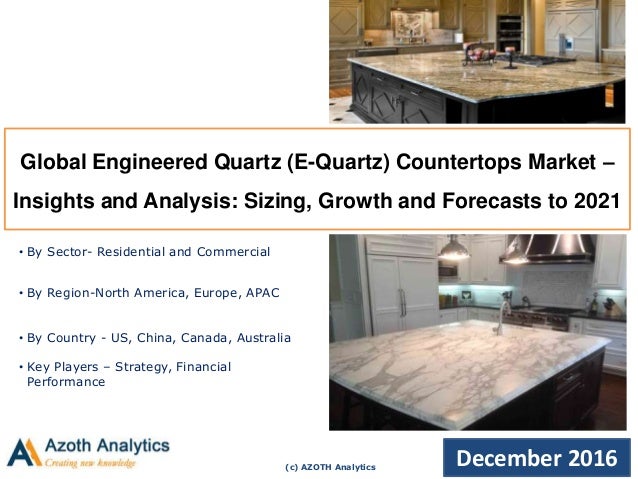 Global Engineered Quartz (E-Quartz) Countertops Market – Insights and Analysis: Sizing, Growth and Forecasts to 2021

• By Sector- Residential and Commercial

• By Region-North America, Europe, APAC

• By Country - US, China, Canada, Australia

• Key Players – Strategy, Financial Performance

Azoth Analytics
Creating new knowledge

(c) AZOTH Analytics

December 2016